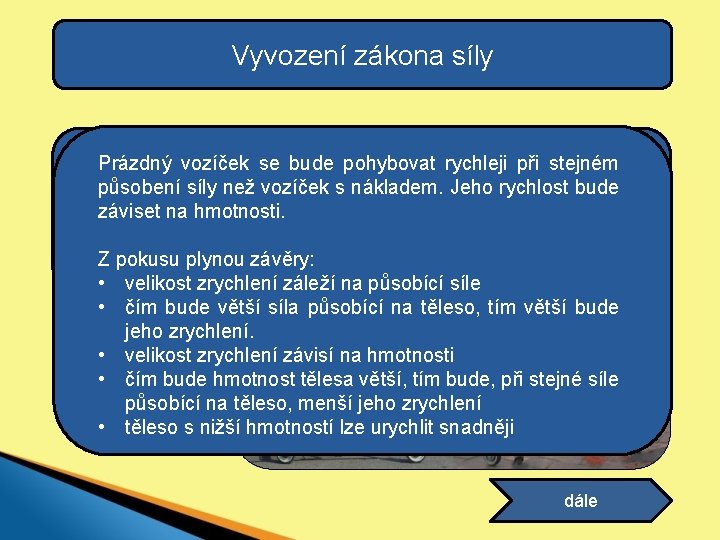 Vyvození zákona síly

Prázdný vozíček se bude pohybovat rychleji při stejném působení síly než vozíček s nákladem. Jeho rychlost bude záviset na hmotnosti.

Z pokusu plynou závěry:
• velikost zrychlení záleží na působící síle
• čím bude větší síla působící na těleso, tím větší bude jeho zrychlení.
• velikost zrychlení závisí na hmotnosti
• čím bude hmotnost tělesa větší, tím bude, při stejné síle působící na těleso, menší jeho zrychlení
• těleso s nižší hmotností lze urychlit snadněji

dále